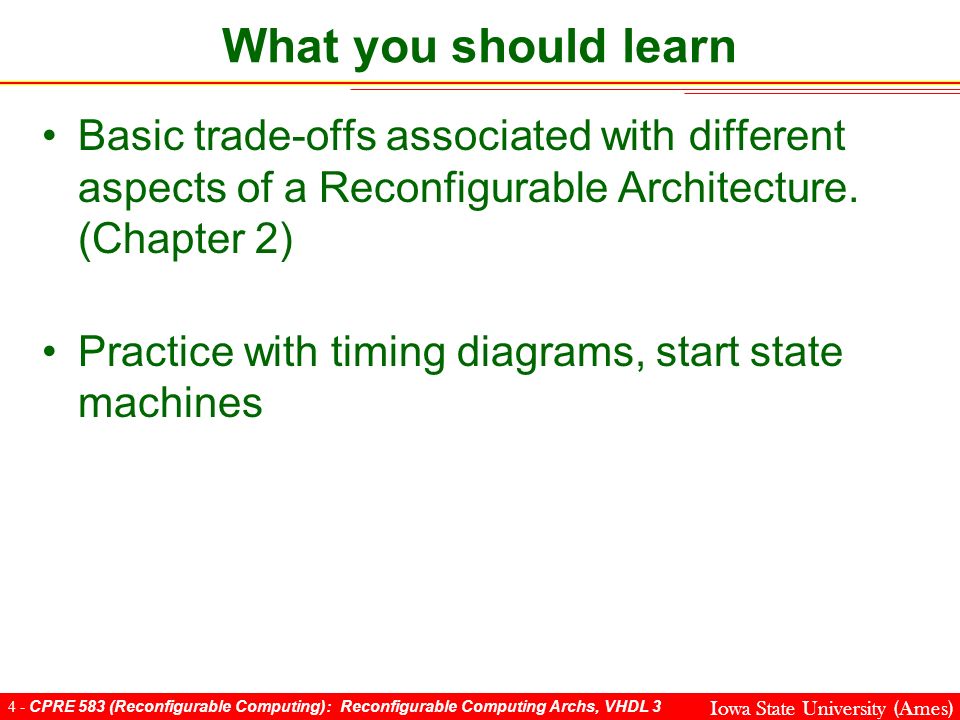 What you should learn

• Basic trade-offs associated with different aspects of a Reconfigurable Architecture. (Chapter 2)

• Practice with timing diagrams, start state machines

4 - CPRE 583 (Reconfigurable Computing): Reconfigurable Computing Archs, VHDL 3

Iowa State University (Ames)